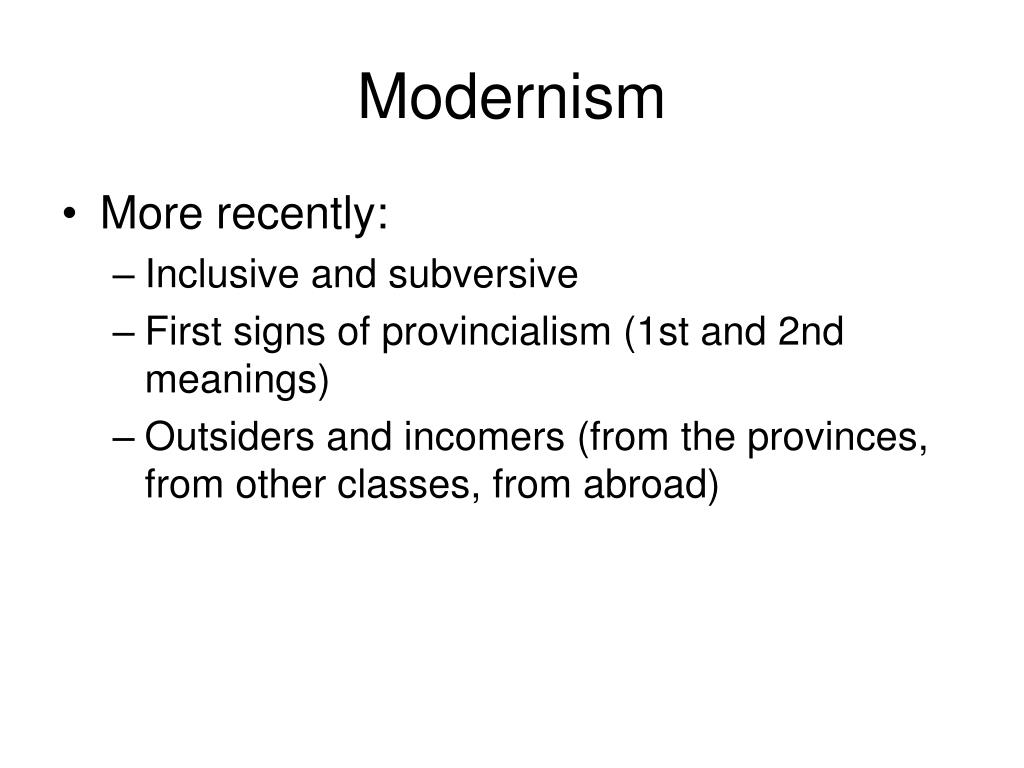 Modernism

• More recently:
– Inclusive and subversive
– First signs of provincialism (1st and 2nd meanings)
– Outsiders and incomers (from the provinces, from other classes, from abroad)